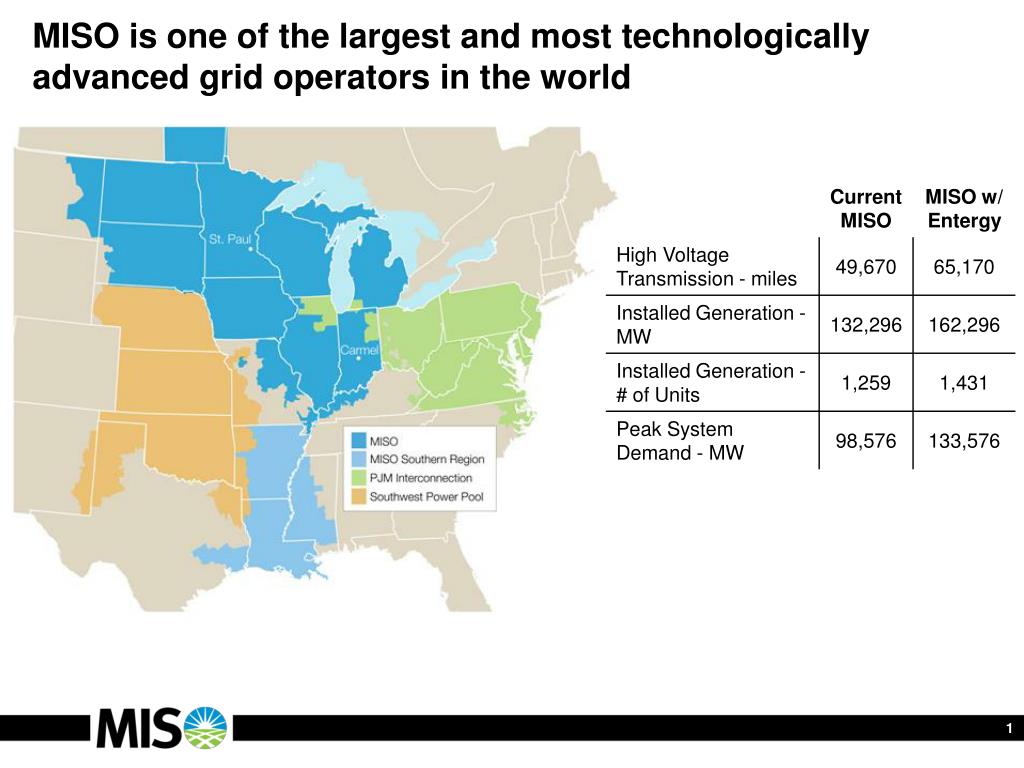 MISO is one of the largest and most technologically advanced grid operators in the world

St. Paul

Carmel

MISO
MISO Southern Region
PJM Interconnection
Southwest Power Pool

| | Current MISO | MISO w/ Entergy |
|---|---|---|
| High Voltage Transmission - miles | 49,670 | 65,170 |
| Installed Generation - MW | 132,296 | 162,296 |
| Installed Generation - # of Units | 1,259 | 1,431 |
| Peak System Demand - MW | 98,576 | 133,576 |

MISO

1